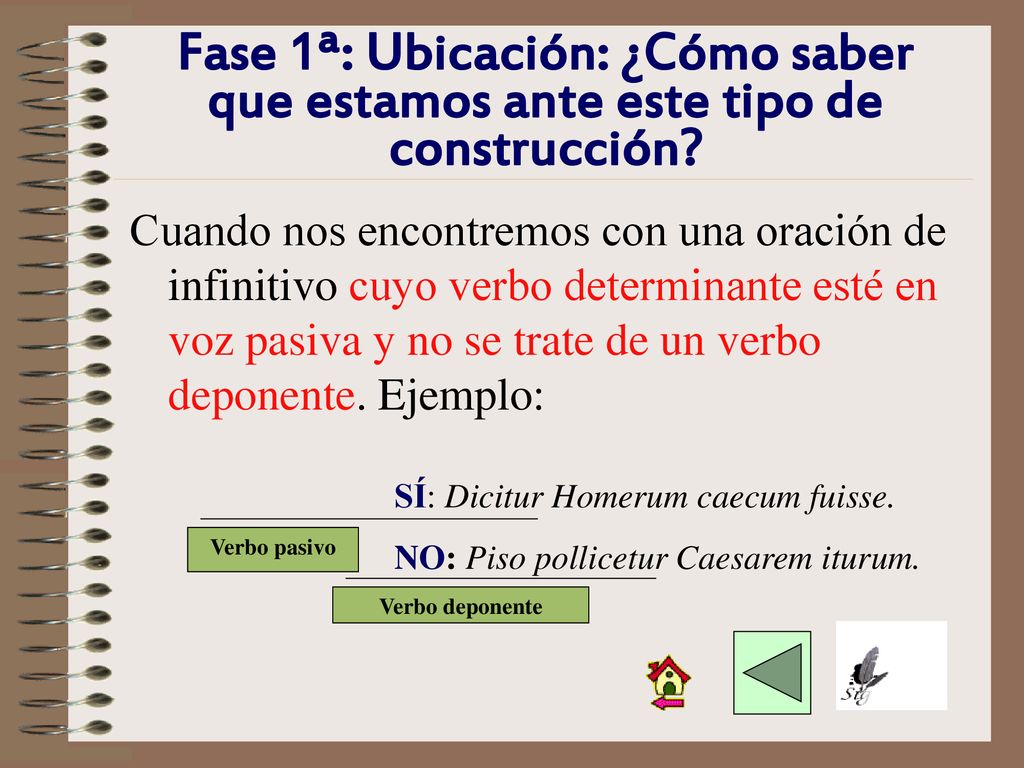 Fase 1ª: Ubicación: ¿Cómo saber que estamos ante este tipo de construcción?

Cuando nos encontremos con una oración de infinitivo cuyo verbo determinante esté en voz pasiva y no se trate de un verbo deponente. Ejemplo:

SÍ: Dicitur Homerum caecum fuisse.

Verbo pasivo

NO: Piso pollicetur Caesarem iturum.

Verbo deponente

Stg